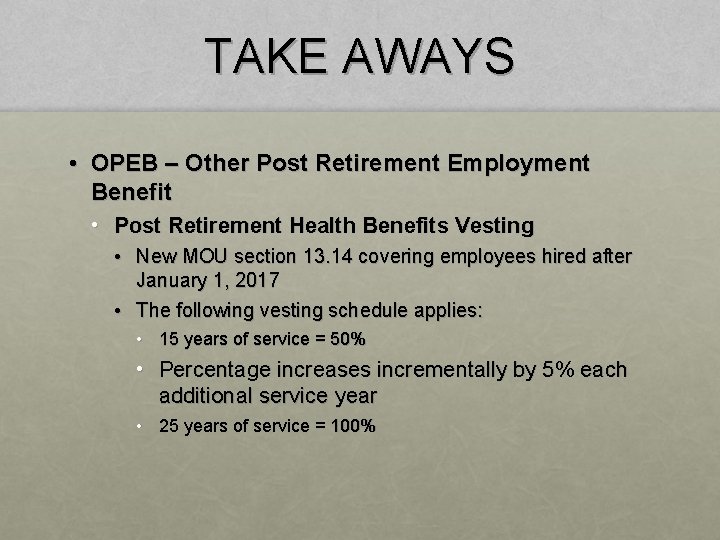 TAKE AWAYS

• OPEB – Other Post Retirement Employment Benefit
  • Post Retirement Health Benefits Vesting
    • New MOU section 13.14 covering employees hired after January 1, 2017
    • The following vesting schedule applies:
      • 15 years of service = 50%
      • Percentage increases incrementally by 5% each additional service year
      • 25 years of service = 100%